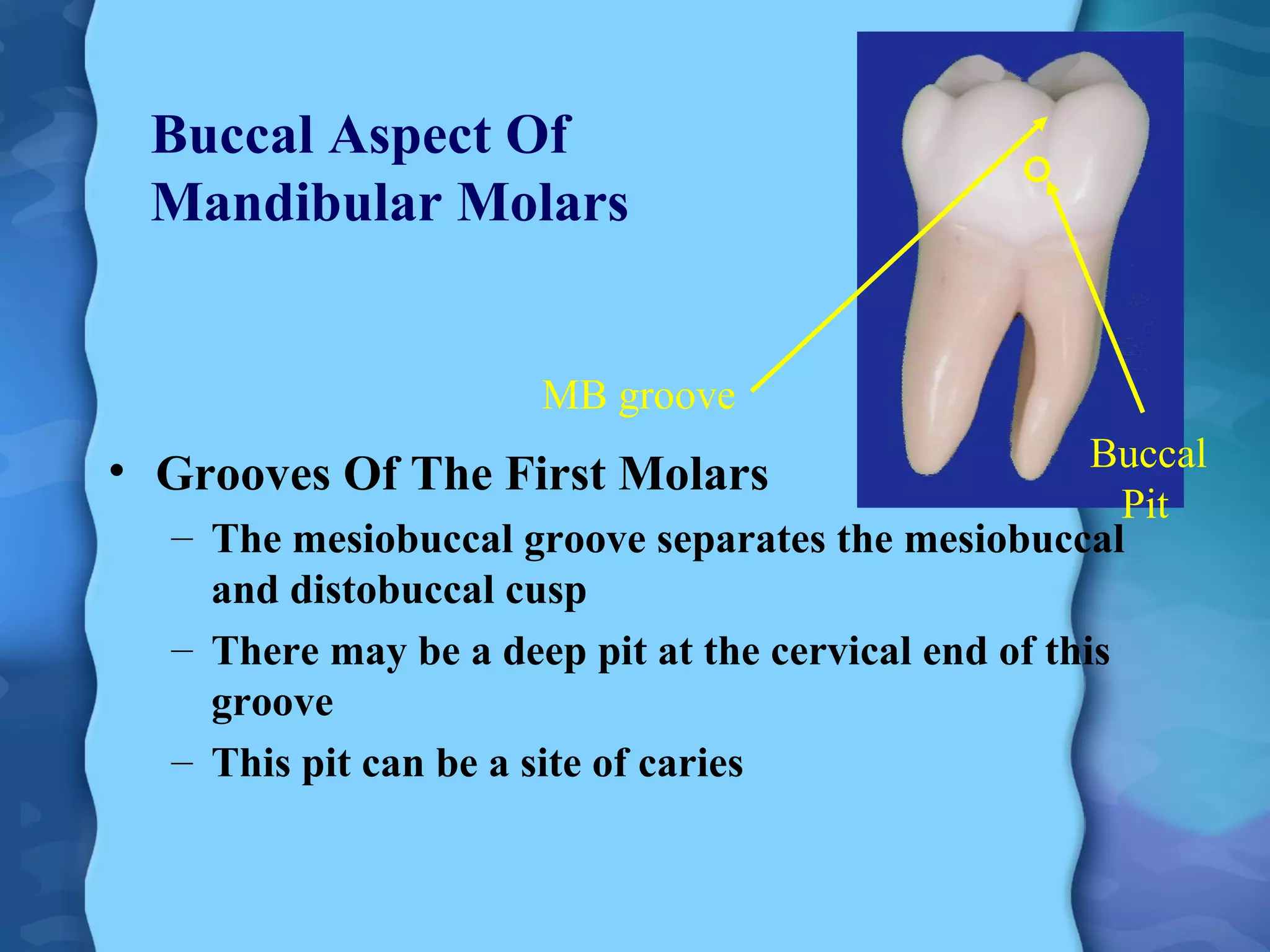 Buccal Aspect Of Mandibular Molars

MB groove

Buccal Pit

• Grooves Of The First Molars

– The mesiobuccal groove separates the mesiobuccal and distobuccal cusp

– There may be a deep pit at the cervical end of this groove

– This pit can be a site of caries